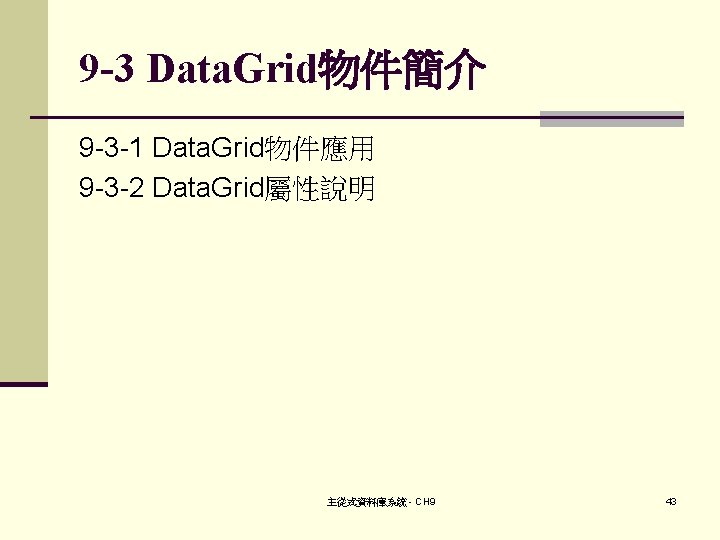 9-3 DataGrid物件簡介

9-3-1 DataGrid物件應用
9-3-2 DataGrid屬性說明

主從式資料庫系統 - CH9

43